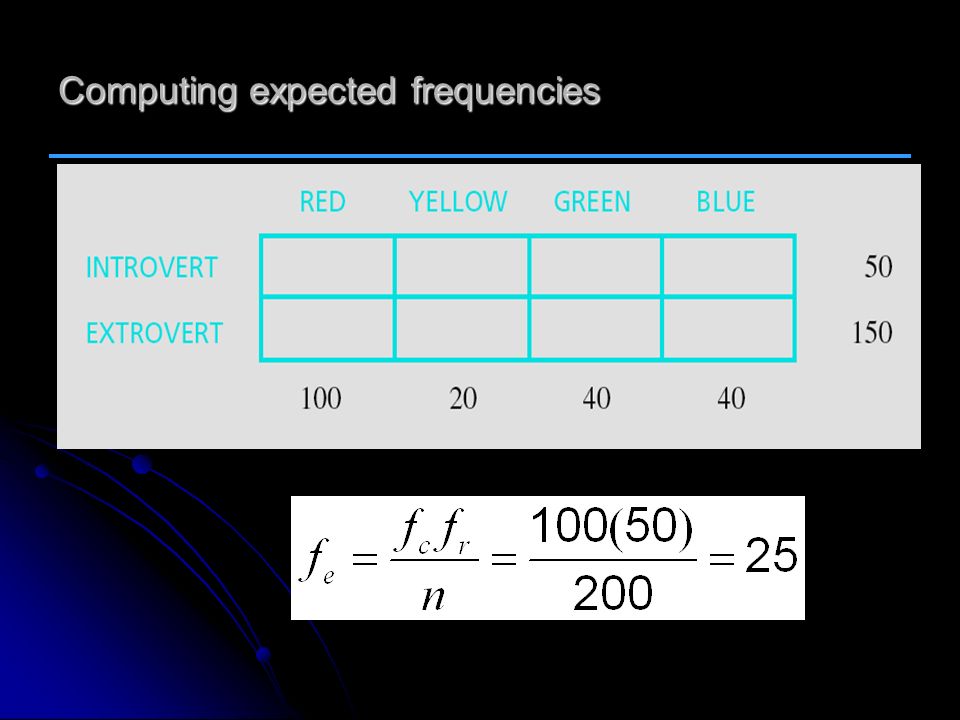 Computing expected frequencies

| | RED | YELLOW | GREEN | BLUE | |
|---|---|---|---|---|---|
| INTROVERT | | | | | 50 |
| EXTROVERT | | | | | 150 |
| | 100 | 20 | 40 | 40 | |

$f_e = \frac{f_c f_r}{n} = \frac{100(50)}{200} = 25$